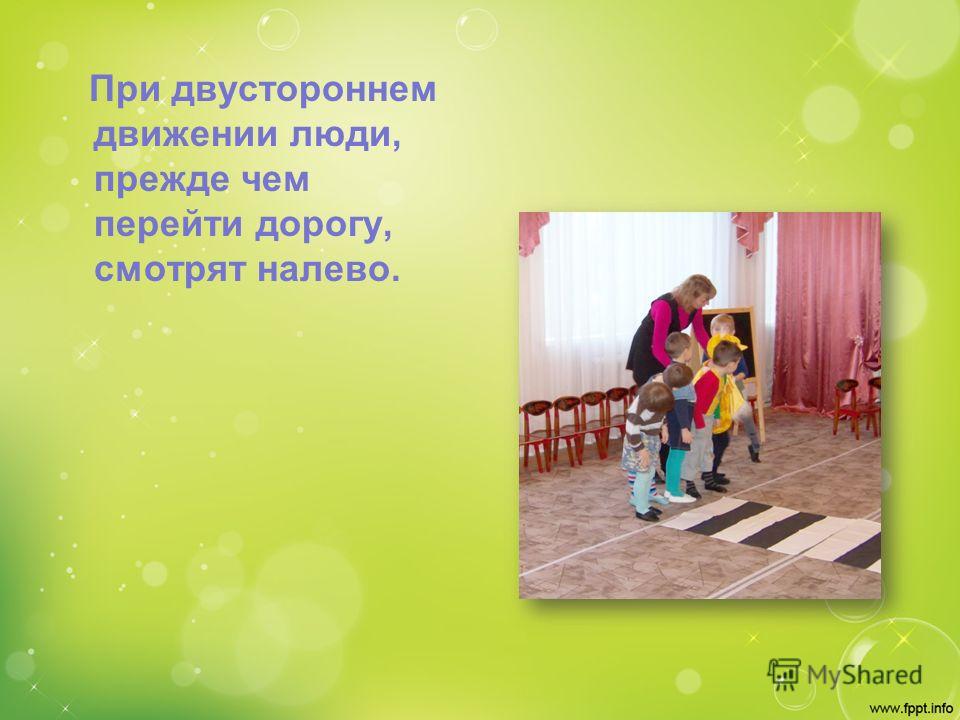 При двустороннем движении люди, прежде чем перейти дорогу, смотрят налево.

MyShared

www.fppt.info